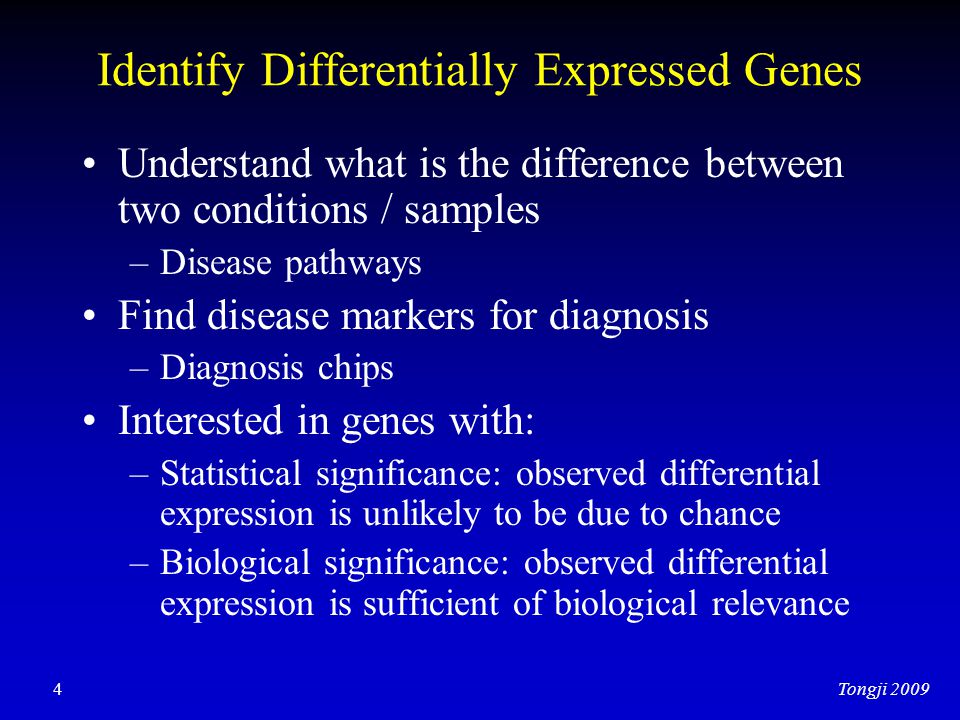 Identify Differentially Expressed Genes

• Understand what is the difference between two conditions / samples
  – Disease pathways
• Find disease markers for diagnosis
  – Diagnosis chips
• Interested in genes with:
  – Statistical significance: observed differential expression is unlikely to be due to chance
  – Biological significance: observed differential expression is sufficient of biological relevance

4

Tongji 2009